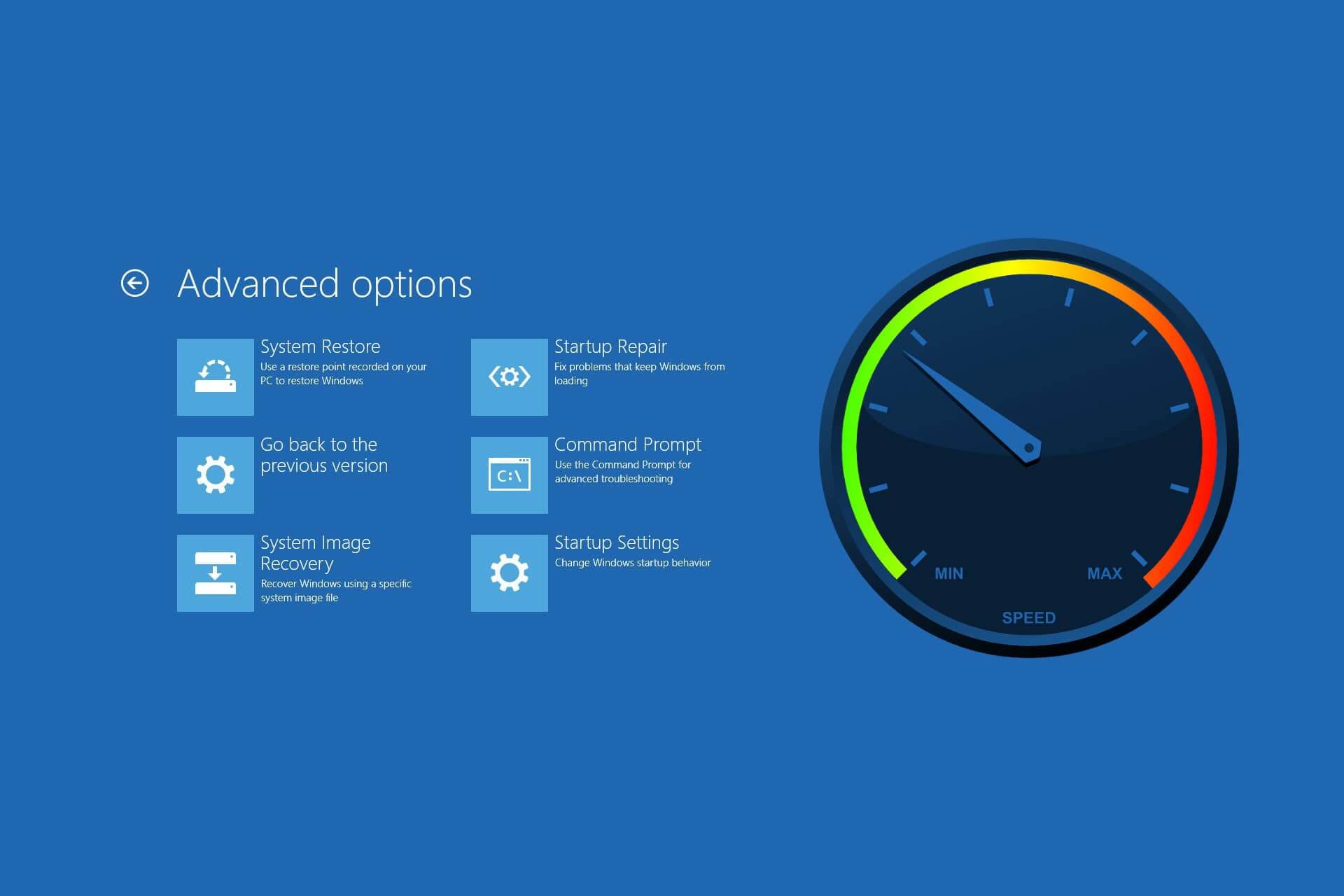 Advanced options

System Restore
Use a restore point recorded on your PC to restore Windows

Go back to the previous version

System Image Recovery
Recover Windows using a specific system image file

Startup Repair
Fix problems that keep Windows from loading

C:\

Command Prompt
Use the Command Prompt for advanced troubleshooting

Startup Settings
Change Windows startup behavior

MIN
MAX
SPEED